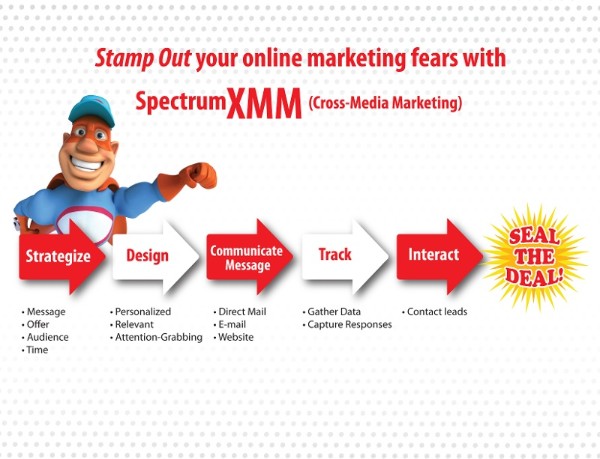 Stamp Out your online marketing fears with

SpectrumXMM (Cross-Media Marketing)

Strategize

• Message
• Offer
• Audience
• Time

Design

• Personalized
• Relevant
• Attention-Grabbing

Communicate Message

• Direct Mail
• E-mail
• Website

Track

• Gather Data
• Capture Responses

Interact

• Contact leads

SEAL THE DEAL!